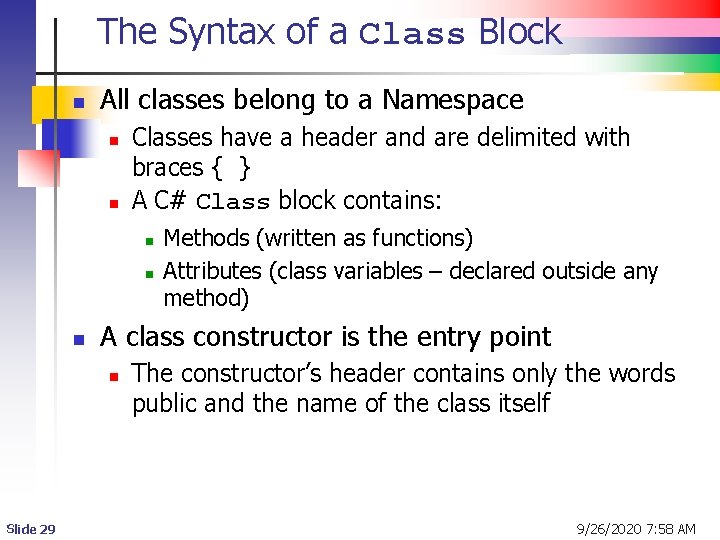 The Syntax of a Class Block

All classes belong to a Namespace

Classes have a header and are delimited with braces { }

A C# Class block contains:

Methods (written as functions)

Attributes (class variables – declared outside any method)

A class constructor is the entry point

The constructor's header contains only the words public and the name of the class itself

Slide 29

9/26/2020 7:58 AM